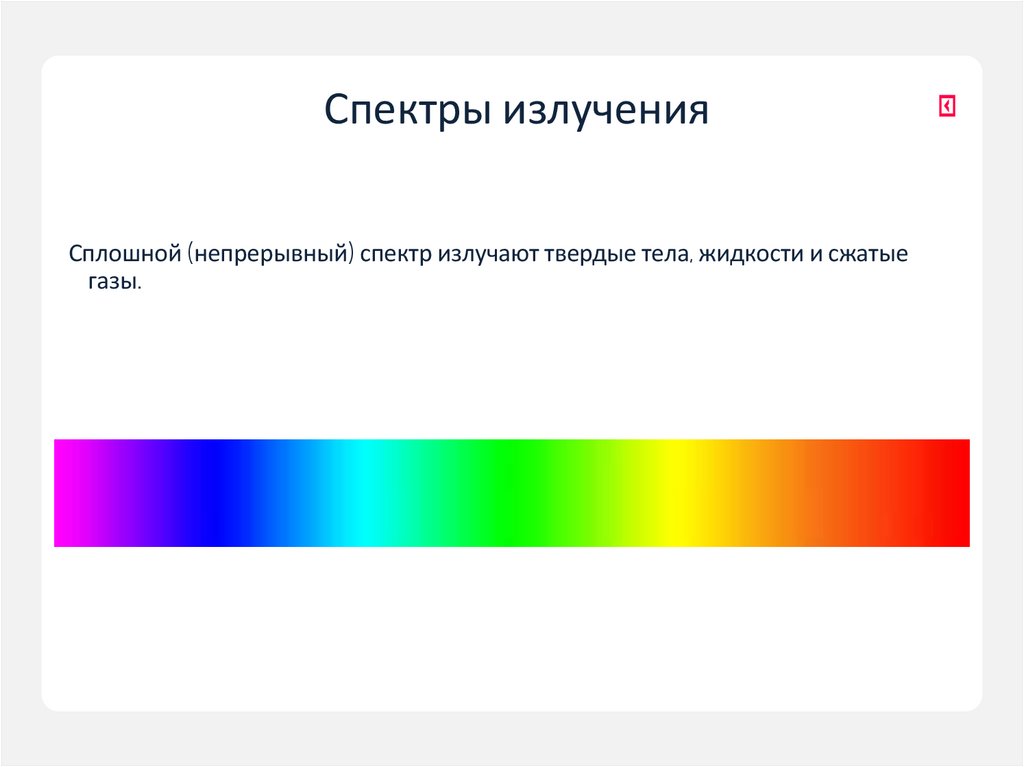 Спектры излучения

Сплошной (непрерывный) спектр излучают твердые тела, жидкости и сжатые газы.